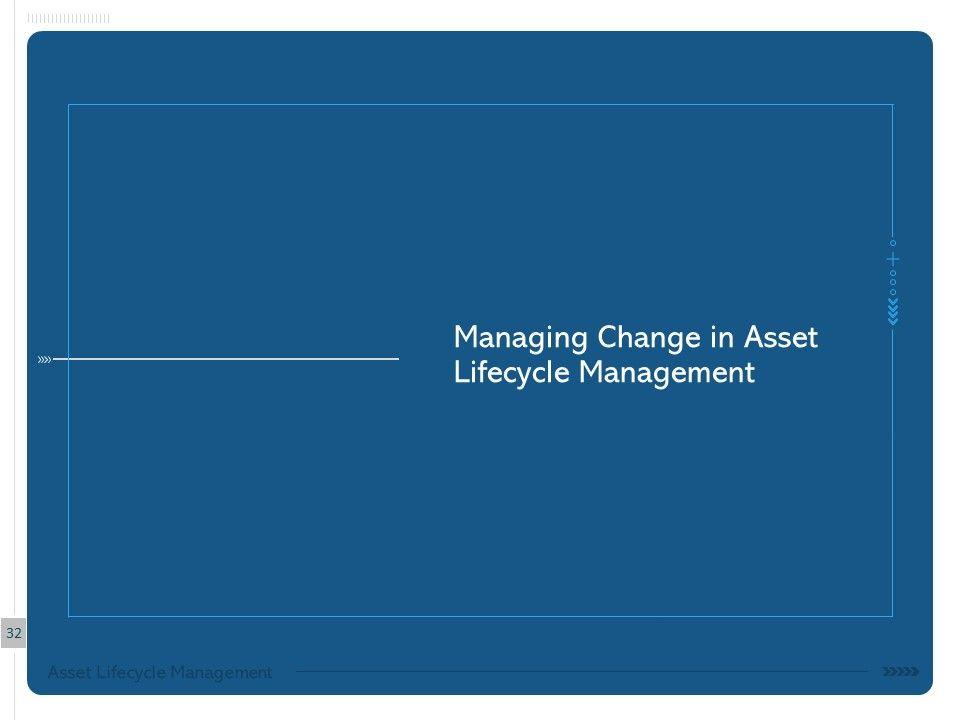 Managing Change in Asset Lifecycle Management

32

Asset Lifecycle Management